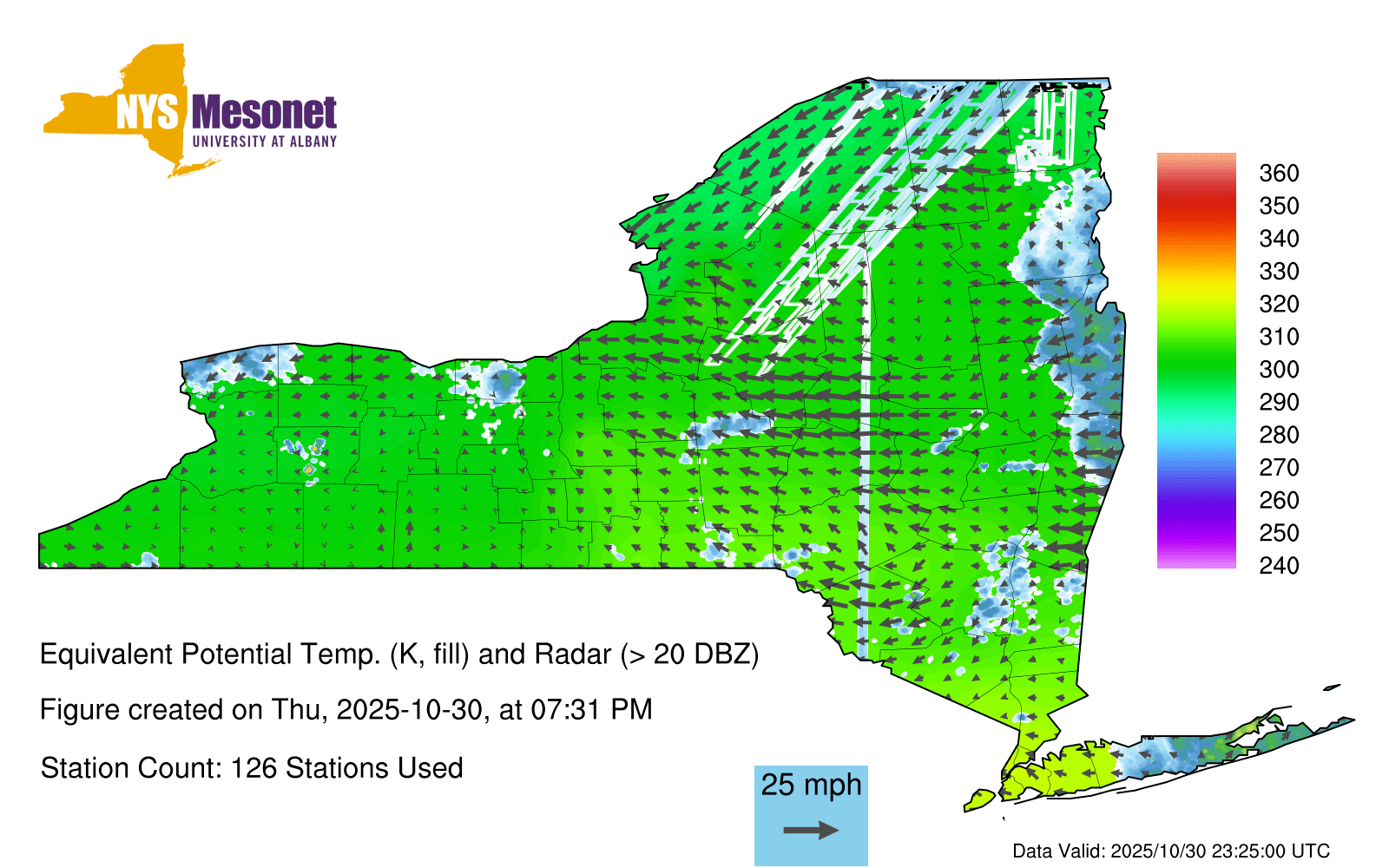 NYS Mesonet
UNIVERSITY AT ALBANY

360
350
340
330
320
310
300
290
280
270
260
250
240

Equivalent Potential Temp. (K, fill) and Radar (> 20 DBZ)

Figure created on Thu, 2025-10-30, at 07:31 PM

Station Count: 126 Stations Used

25 mph

Data Valid: 2025/10/30 23:25:00 UTC